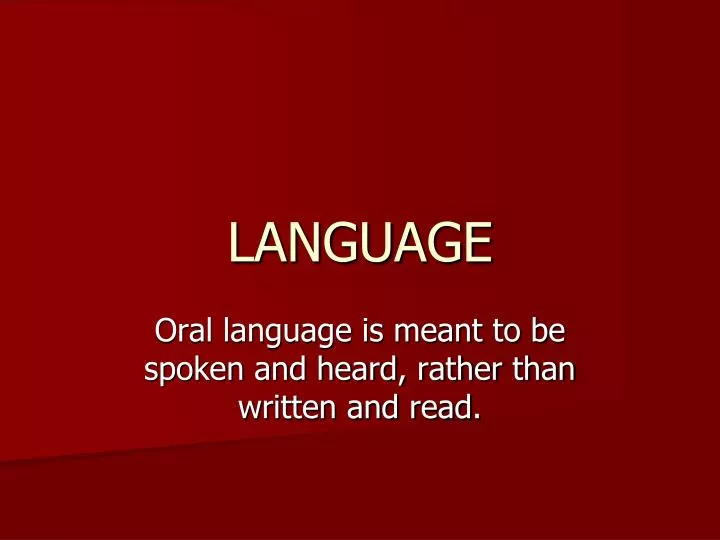 LANGUAGE

Oral language is meant to be spoken and heard, rather than written and read.